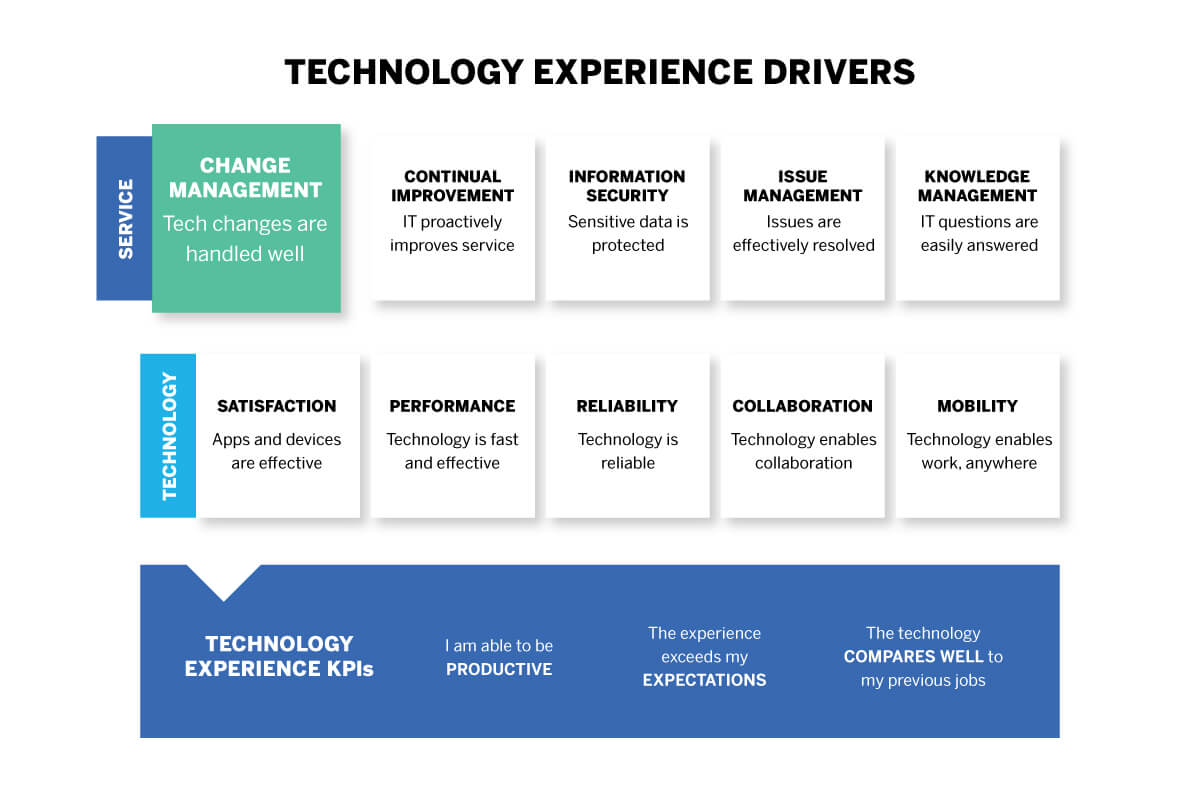 TECHNOLOGY EXPERIENCE DRIVERS

SERVICE

CHANGE MANAGEMENT
Tech changes are handled well

CONTINUAL IMPROVEMENT
IT proactively improves service

INFORMATION SECURITY
Sensitive data is protected

ISSUE MANAGEMENT
Issues are effectively resolved

KNOWLEDGE MANAGEMENT
IT questions are easily answered

TECHNOLOGY

SATISFACTION
Apps and devices are effective

PERFORMANCE
Technology is fast and effective

RELIABILITY
Technology is reliable

COLLABORATION
Technology enables collaboration

MOBILITY
Technology enables work, anywhere

TECHNOLOGY EXPERIENCE KPIs

I am able to be PRODUCTIVE

The experience exceeds my EXPECTATIONS

The technology COMPARES WELL to my previous jobs